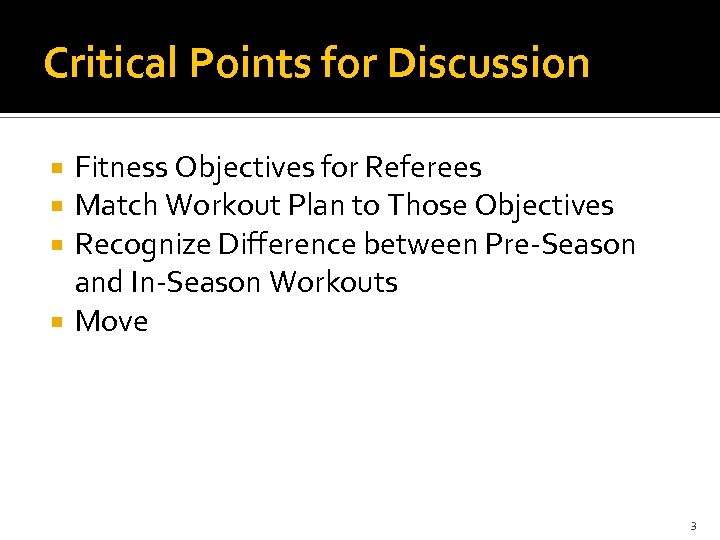 Critical Points for Discussion

- Fitness Objectives for Referees
- Match Workout Plan to Those Objectives
- Recognize Difference between Pre-Season and In-Season Workouts
- Move

3